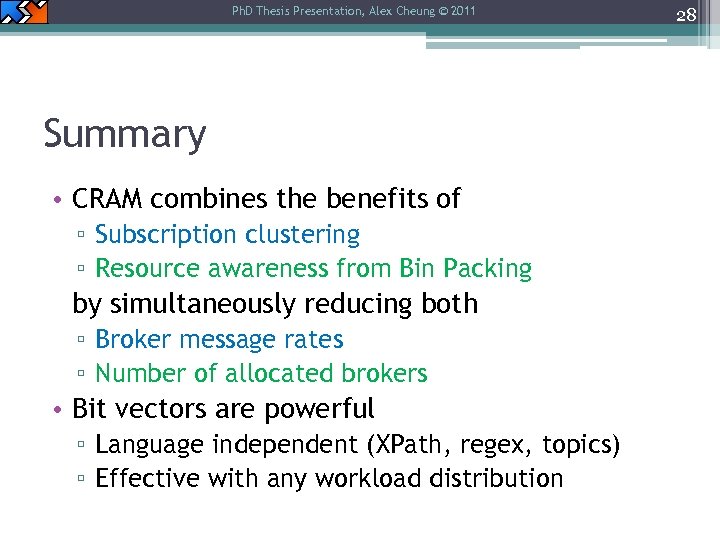 PhD Thesis Presentation, Alex Cheung © 2011

28

Summary

• CRAM combines the benefits of
▫ Subscription clustering
▫ Resource awareness from Bin Packing
by simultaneously reducing both
▫ Broker message rates
▫ Number of allocated brokers
• Bit vectors are powerful
▫ Language independent (XPath, regex, topics)
▫ Effective with any workload distribution